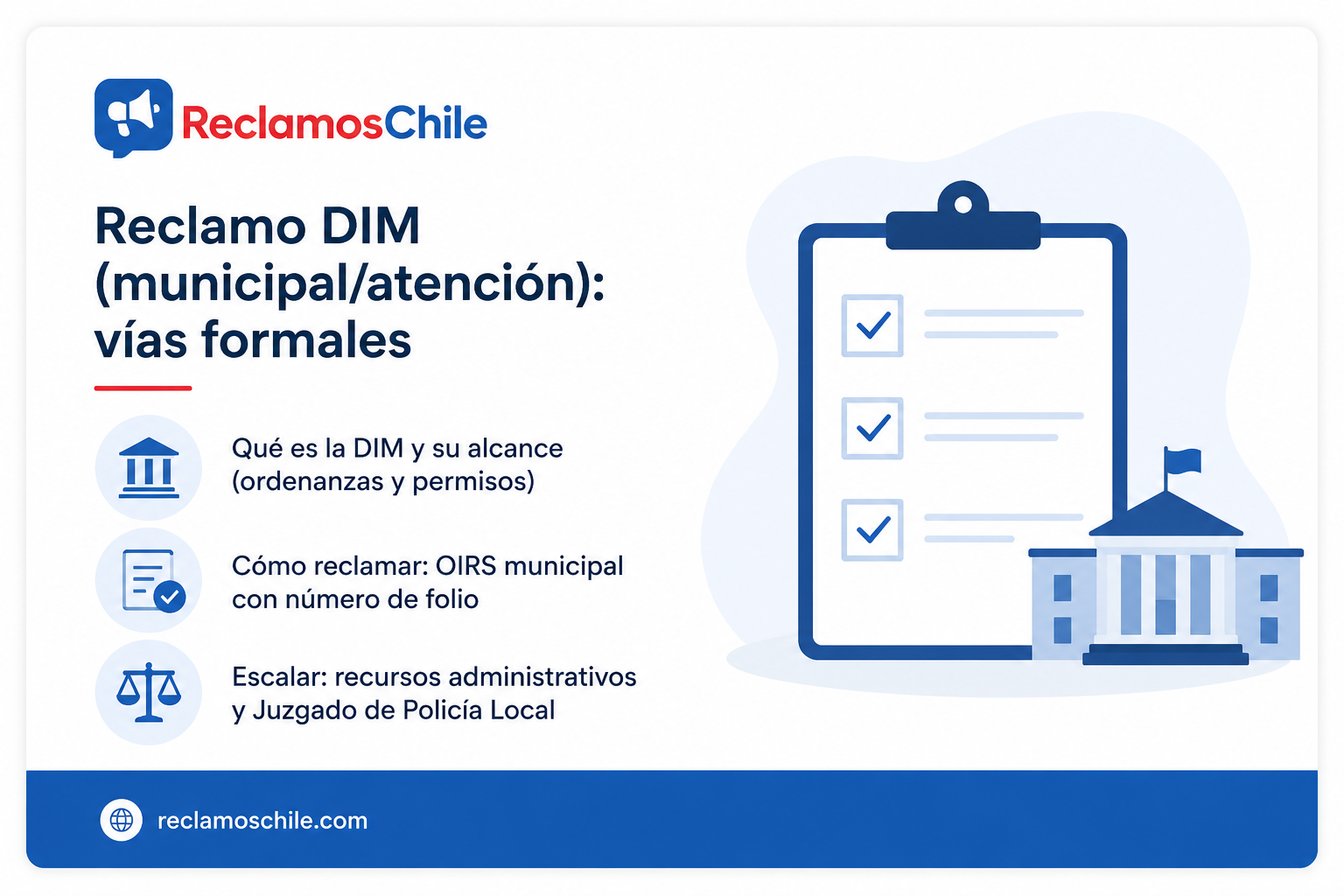 ReclamosChile

Reclamo DIM (municipal/atención): vías formales

Qué es la DIM y su alcance (ordenanzas y permisos)

Cómo reclamar: OIRS municipal con número de folio

Escalar: recursos administrativos y Juzgado de Policía Local

reclamoschile.com